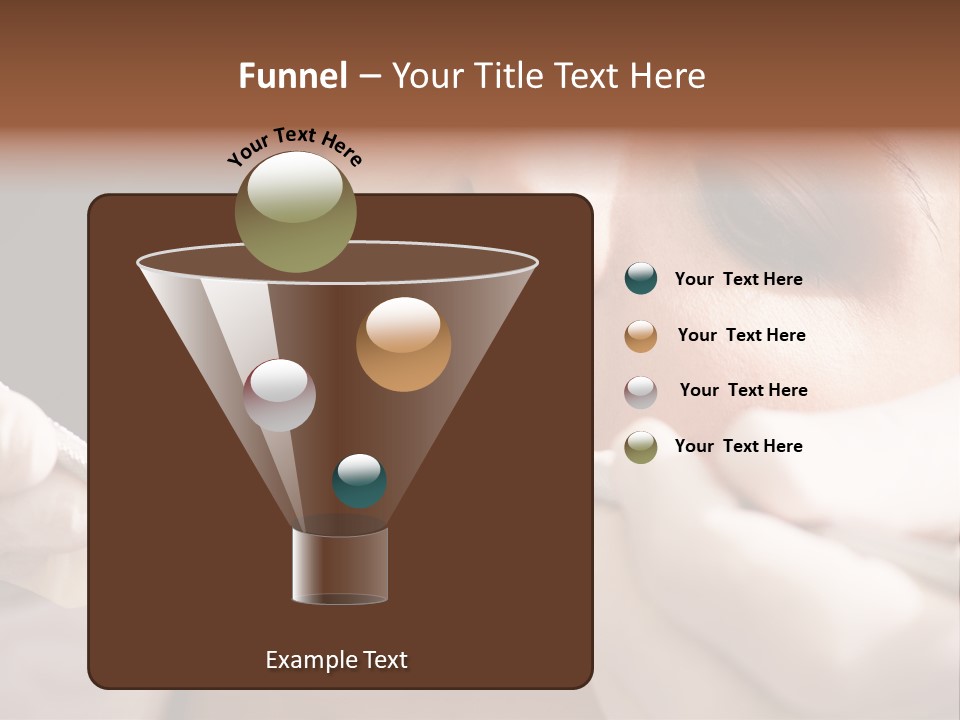 Funnel – Your Title Text Here

Your Text Here

Your Text Here

Your Text Here

Your Text Here

Your Text Here

Example Text